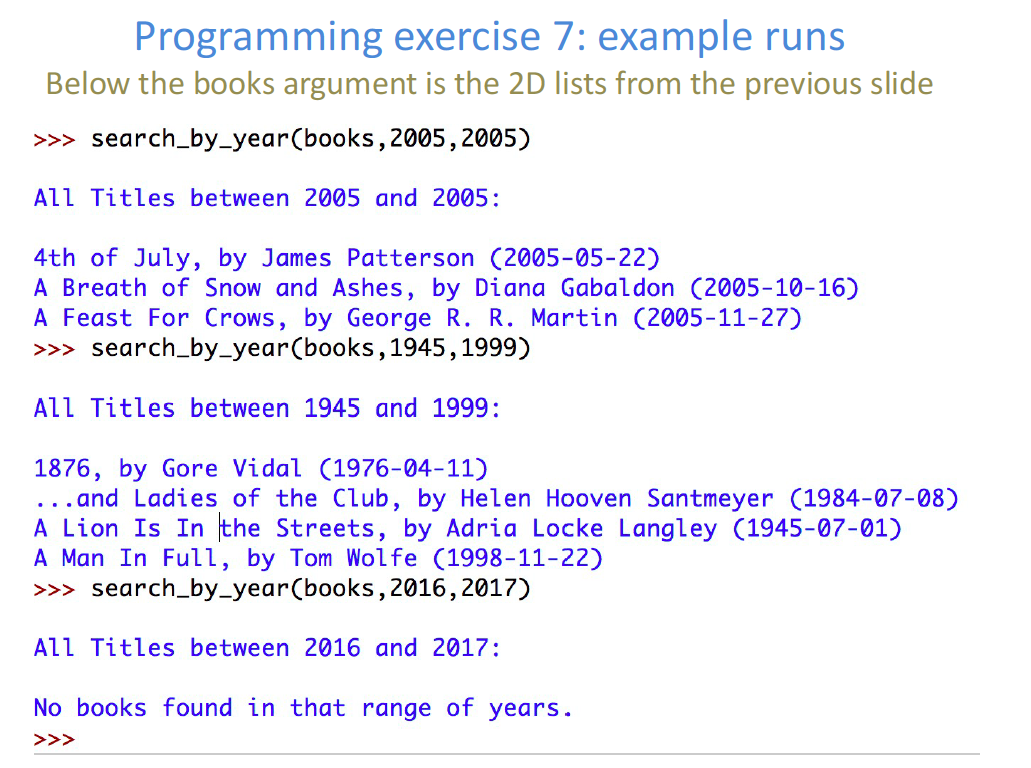 Programming exercise 7: example runs
Below the books argument is the 2D lists from the previous slide

>>> search_by_year(books,2005,2005)

All Titles between 2005 and 2005:

4th of July, by James Patterson (2005-05-22)
A Breath of Snow and Ashes, by Diana Gabaldon (2005-10-16)
A Feast For Crows, by George R. R. Martin (2005-11-27)
>>> search_by_year(books,1945,1999)

All Titles between 1945 and 1999:

1876, by Gore Vidal (1976-04-11)
...and Ladies of the Club, by Helen Hooven Santmeyer (1984-07-08)
A Lion Is In the Streets, by Adria Locke Langley (1945-07-01)
A Man In Full, by Tom Wolfe (1998-11-22)
>>> search_by_year(books,2016,2017)

All Titles between 2016 and 2017:

No books found in that range of years.
>>>